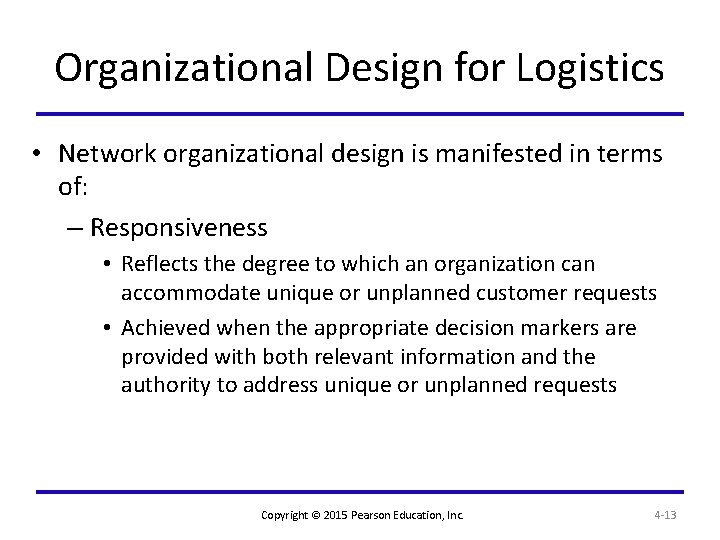 Organizational Design for Logistics

• Network organizational design is manifested in terms of:

– Responsiveness

• Reflects the degree to which an organization can accommodate unique or unplanned customer requests

• Achieved when the appropriate decision markers are provided with both relevant information and the authority to address unique or unplanned requests

Copyright © 2015 Pearson Education, Inc.

4-13